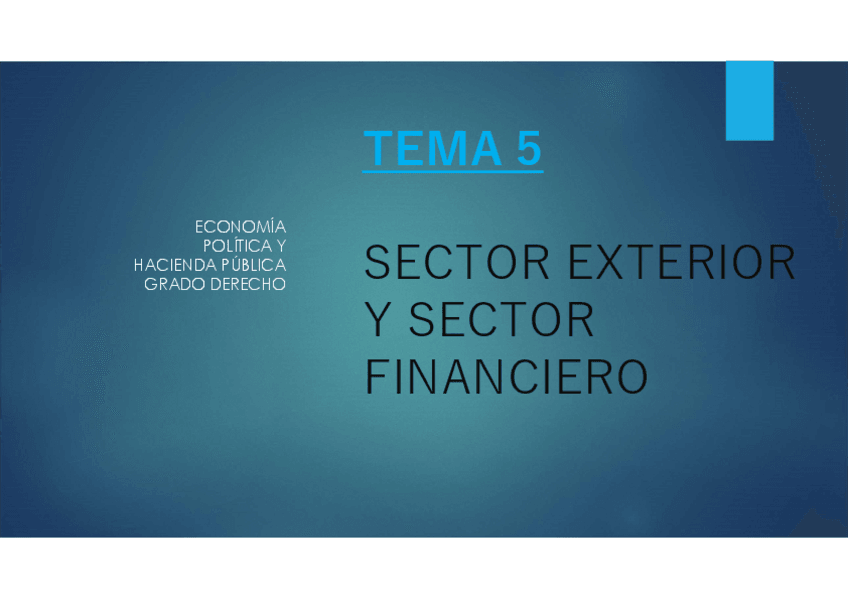 TEMA 5

ECONOMÍA POLÍTICA Y HACIENDA PÚBLICA GRADO DERECHO

SECTOR EXTERIOR Y SECTOR FINANCIERO